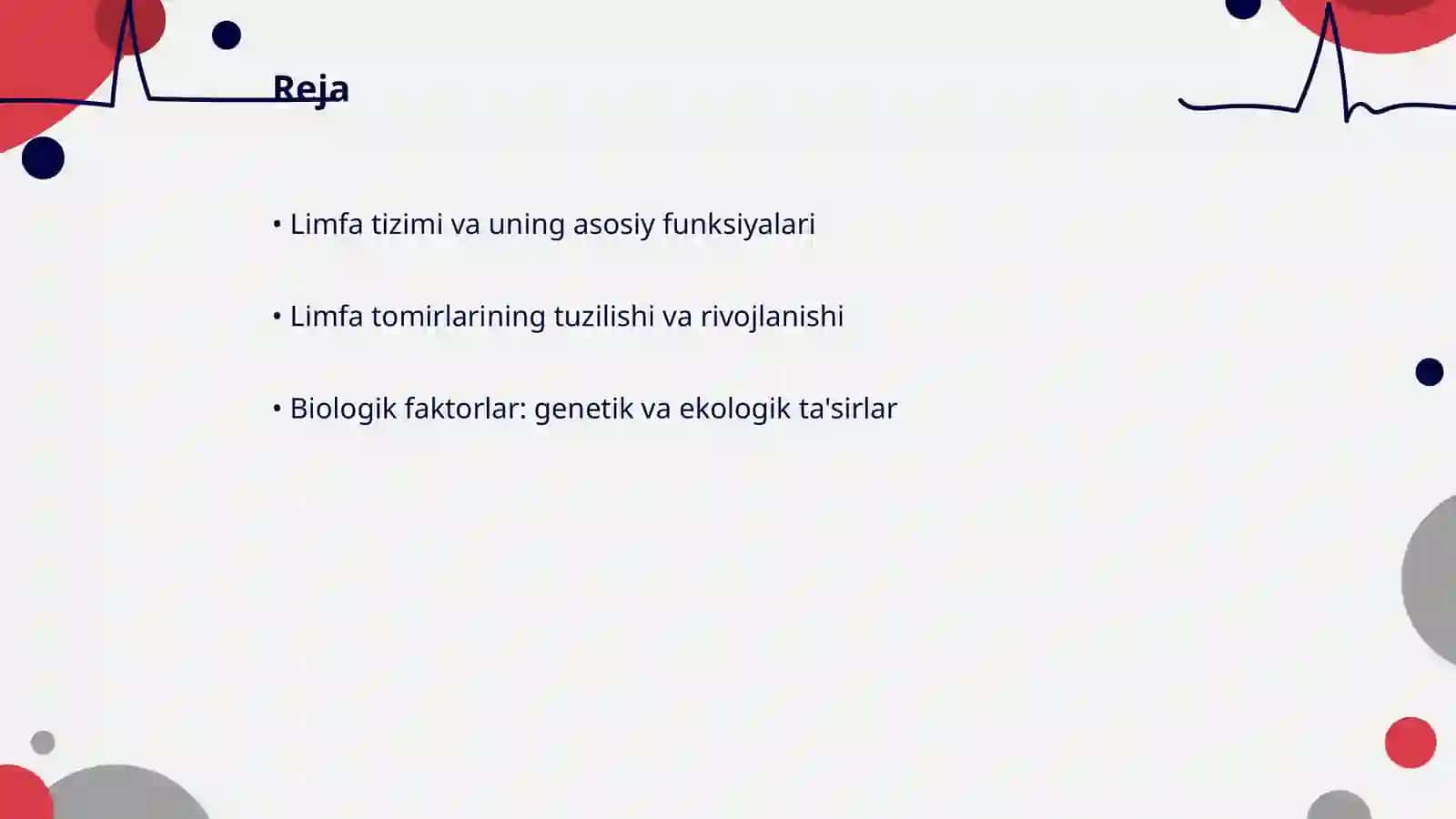 Reja

• Limfa tizimi va uning asosiy funksiyalari

• Limfa tomirlarining tuzilishi va rivojlanishi

• Biologik faktorlar: genetik va ekologik ta'sirlar